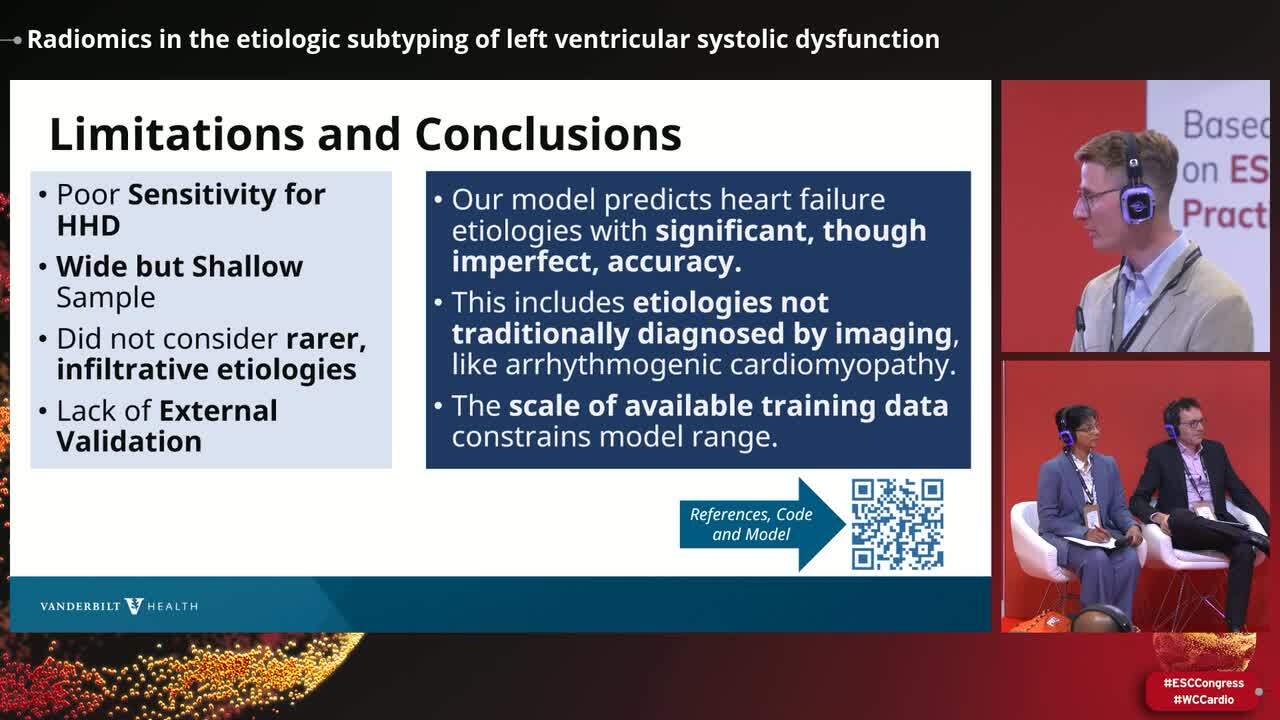 Radiomics in the etiologic subtyping of left ventricular systolic dysfunction

Limitations and Conclusions

• Poor Sensitivity for HHD
• Wide but Shallow Sample
• Did not consider rarer, infiltrative etiologies
• Lack of External Validation

• Our model predicts heart failure etiologies with significant, though imperfect, accuracy.
• This includes etiologies not traditionally diagnosed by imaging, like arrhythmogenic cardiomyopathy.
• The scale of available training data constrains model range.

References, Code and Model

VANDERBILT HEALTH

Based on ES Pract

#ESCCongress
#WCCardio